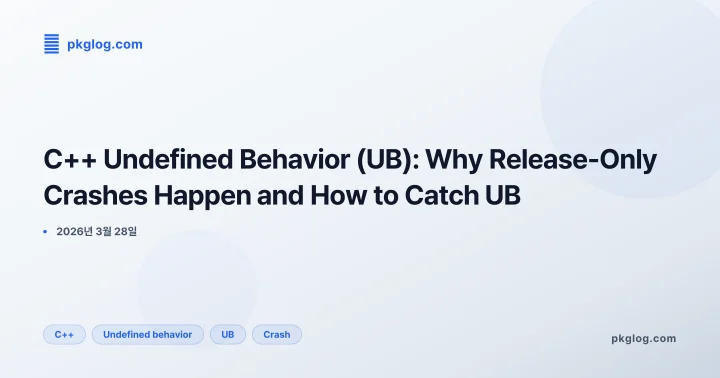 pkglog.com

C++ Undefined Behavior (UB): Why Release-Only Crashes Happen and How to Catch UB

• 2026년 3월 28일

C++ Undefined behavior UB Crash

pkglog.com